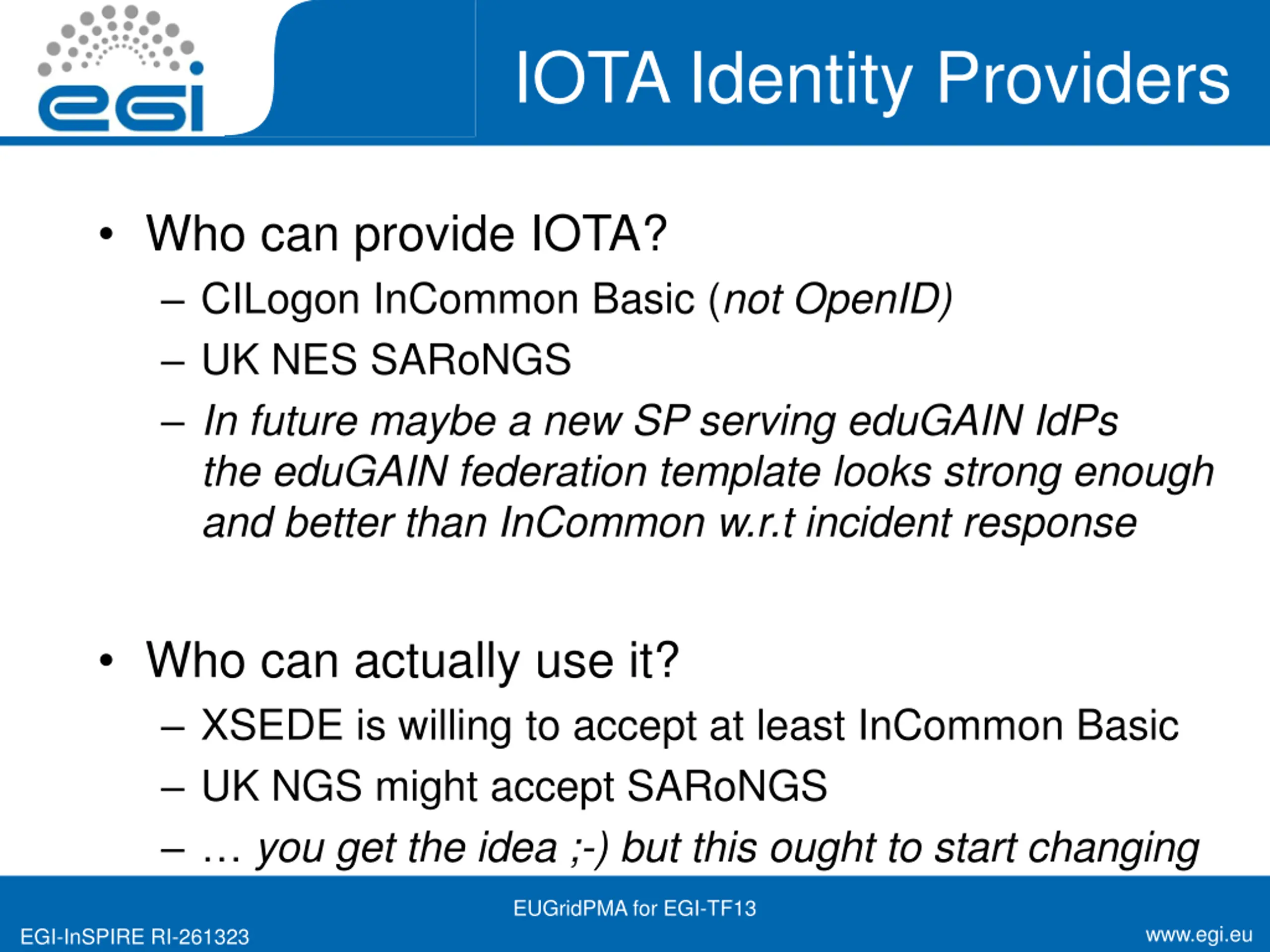 egi

IOTA Identity Providers

• Who can provide IOTA?
– CILogon InCommon Basic (not OpenID)
– UK NES SARoNGS
– In future maybe a new SP serving eduGAIN IdPs the eduGAIN federation template looks strong enough and better than InCommon w.r.t incident response

• Who can actually use it?
– XSEDE is willing to accept at least InCommon Basic
– UK NGS might accept SARoNGS
– … you get the idea ;-) but this ought to start changing

EUGridPMA for EGI-TF13

EGI-InSPIRE RI-261323

www.egi.eu